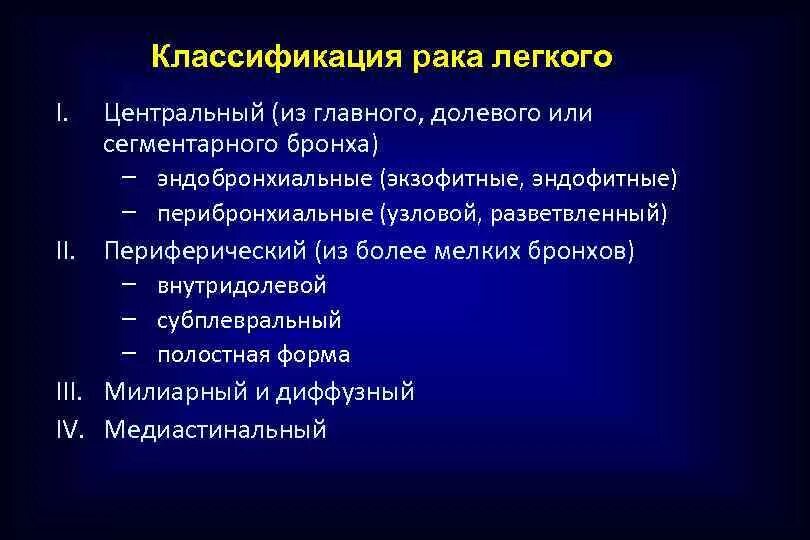 Классификация рака легкого

I. Центральный (из главного, долевого или сегментарного бронха)
– эндобронхиальные (экзофитные, эндофитные)
– перибронхиальные (узловой, разветвленный)

II. Периферический (из более мелких бронхов)
– внутридолевой
– субплевральный
– полостная форма

III. Милиарный и диффузный

IV. Медиастинальный